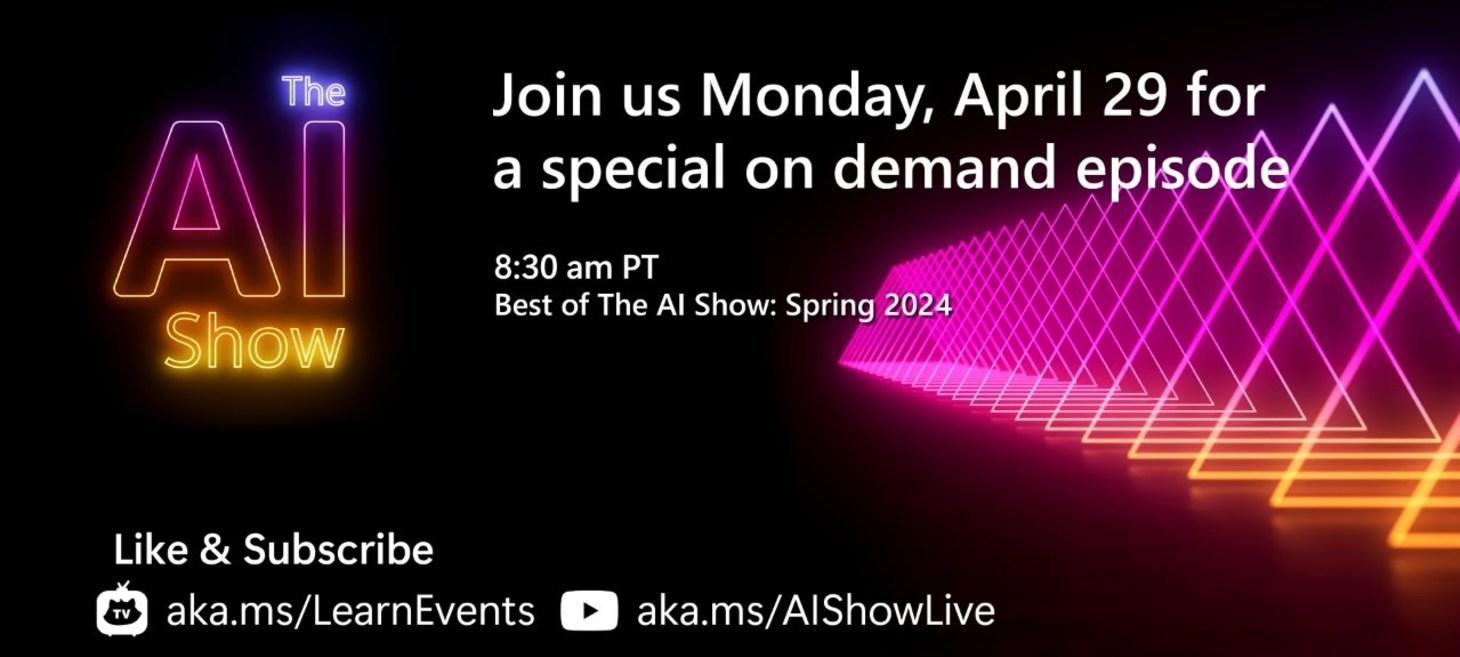 The AI Show

Join us Monday, April 29 for a special on demand episode

8:30 am PT
Best of The AI Show: Spring 2024

Like & Subscribe

TV aka.ms/LearnEvents aka.ms/AIShowLive